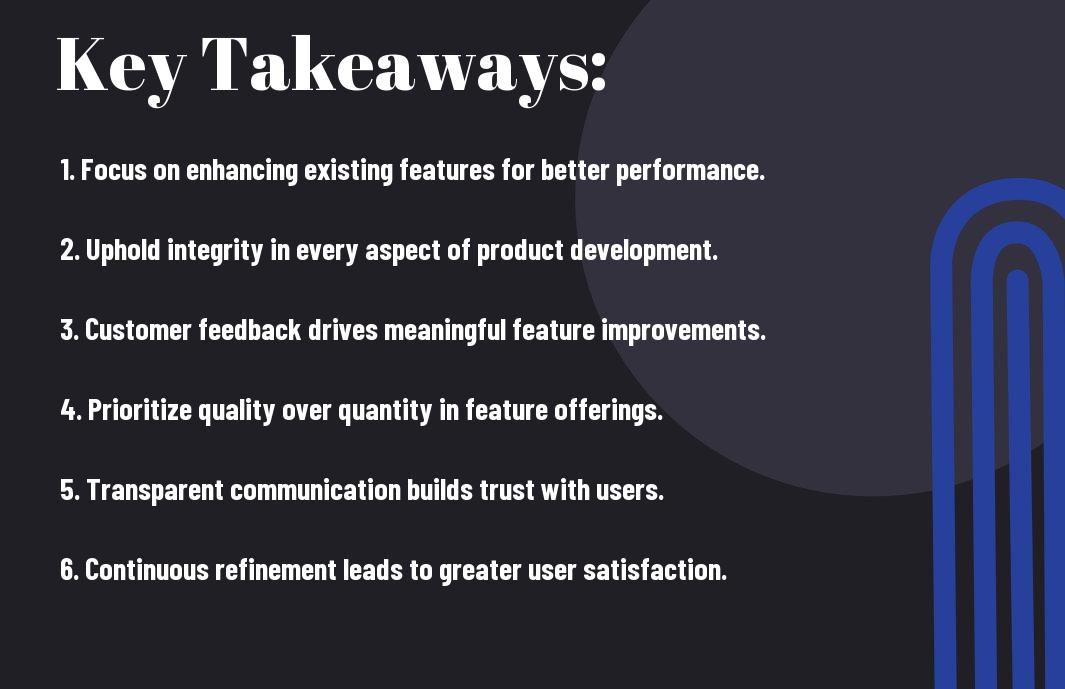 Key Takeaways:

1. Focus on enhancing existing features for better performance.

2. Uphold integrity in every aspect of product development.

3. Customer feedback drives meaningful feature improvements.

4. Prioritize quality over quantity in feature offerings.

5. Transparent communication builds trust with users.

6. Continuous refinement leads to greater user satisfaction.